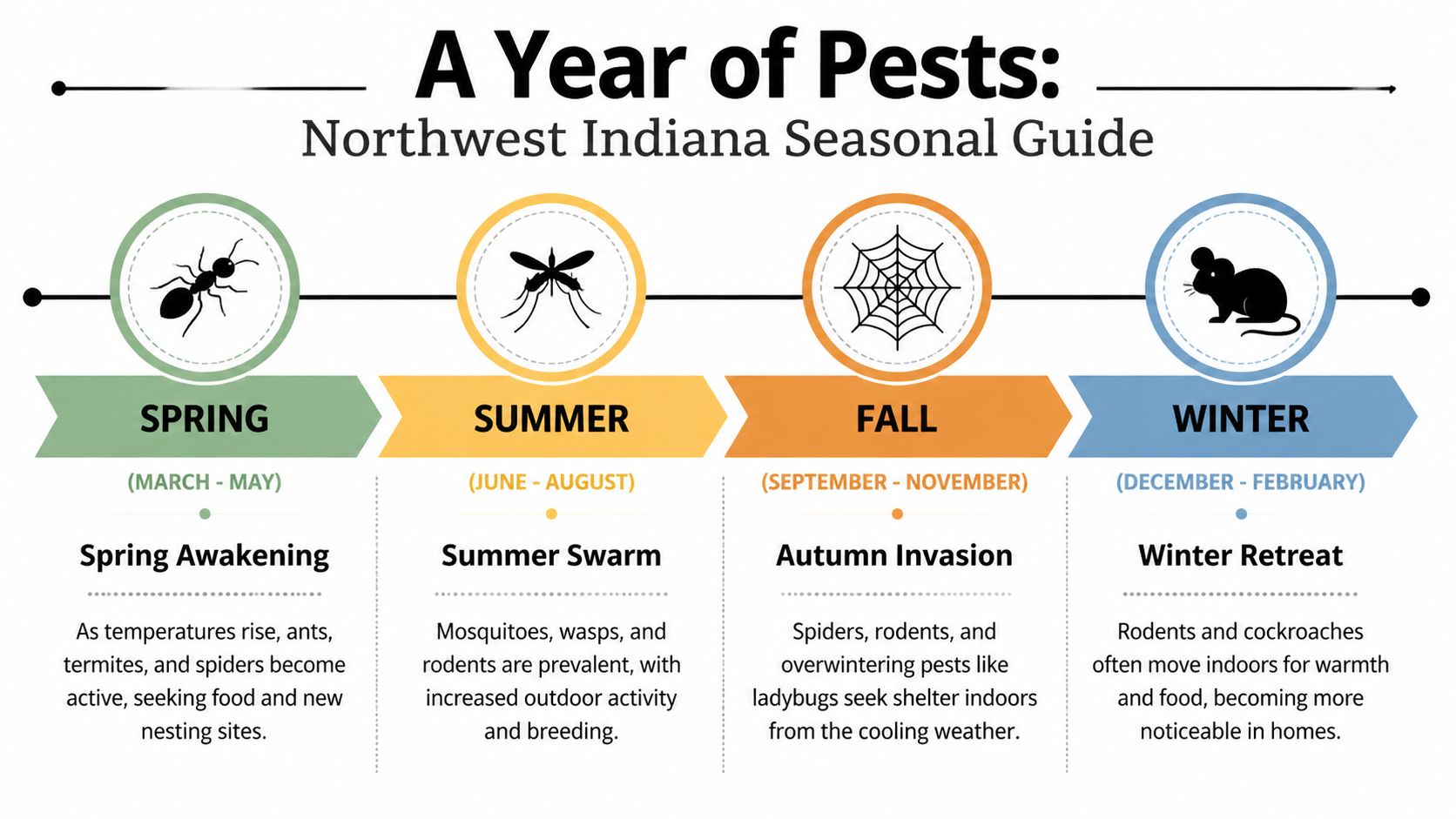 A Year of Pests:
Northwest Indiana Seasonal Guide

SPRING
(MARCH - MAY)
Spring Awakening
As temperatures rise, ants, termites, and spiders become active, seeking food and new nesting sites.

SUMMER
(JUNE - AUGUST)
Summer Swarm
Mosquitoes, wasps, and rodents are prevalent, with increased outdoor activity and breeding.

FALL
(SEPTEMBER - NOVEMBER)
Autumn Invasion
Spiders, rodents, and overwintering pests like ladybugs seek shelter indoors from the cooling weather.

WINTER
(DECEMBER - FEBRUARY)
Winter Retreat
Rodents and cockroaches often move indoors for warmth and food, becoming more noticeable in homes.